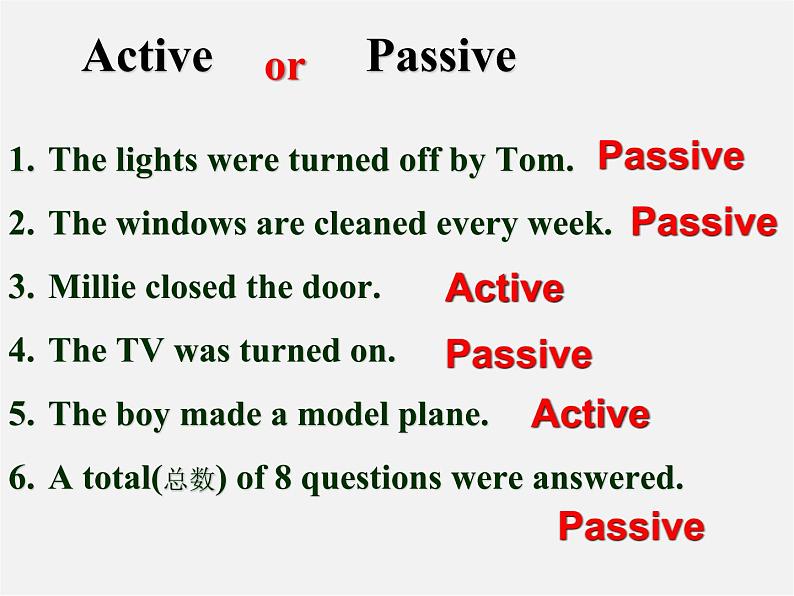 Active or Passive

1. The lights were turned off by Tom. Passive

2. The windows are cleaned every week. Passive

3. Millie closed the door. Active

4. The TV was turned on. Passive

5. The boy made a model plane. Active

6. A total(总数) of 8 questions were answered. Passive